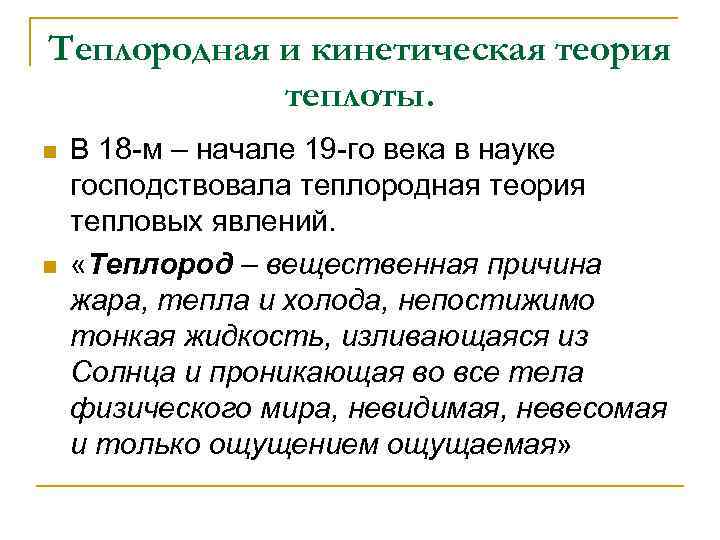 Теплородная и кинетическая теория теплоты.

В 18-м – начале 19-го века в науке господствовала теплородная теория тепловых явлений.

«Теплород – вещественная причина жара, тепла и холода, непостижимо тонкая жидкость, изливающаяся из Солнца и проникающая во все тела физического мира, невидимая, невесомая и только ощущением ощущаемая»